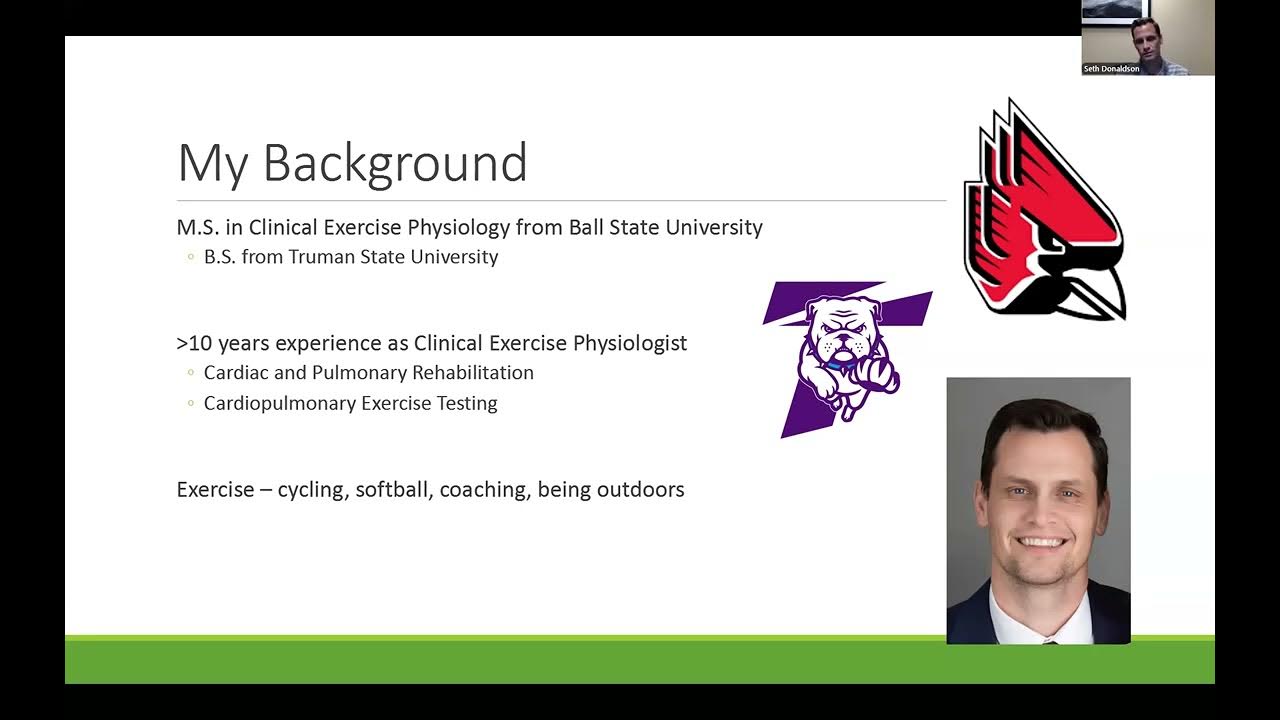 Seth Donaldson

My Background

M.S. in Clinical Exercise Physiology from Ball State University
◦ B.S. from Truman State University

>10 years experience as Clinical Exercise Physiologist
◦ Cardiac and Pulmonary Rehabilitation
◦ Cardiopulmonary Exercise Testing

Exercise – cycling, softball, coaching, being outdoors